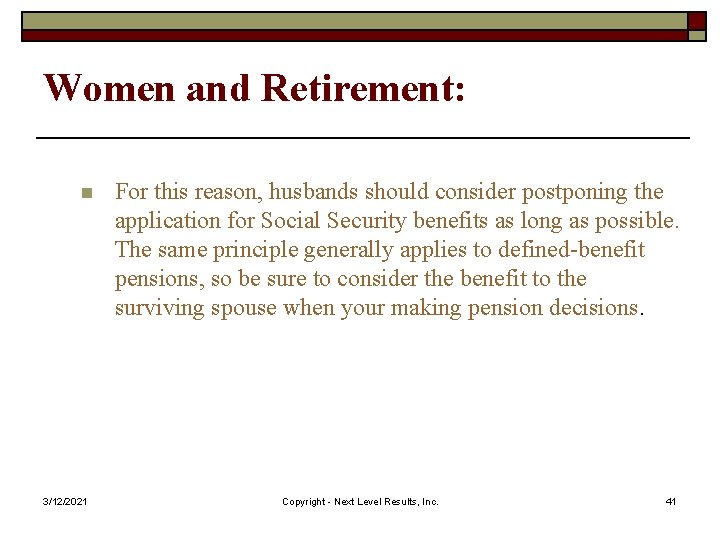 Women and Retirement:

For this reason, husbands should consider postponing the application for Social Security benefits as long as possible. The same principle generally applies to defined-benefit pensions, so be sure to consider the benefit to the surviving spouse when your making pension decisions.

3/12/2021

Copyright - Next Level Results, Inc.

41